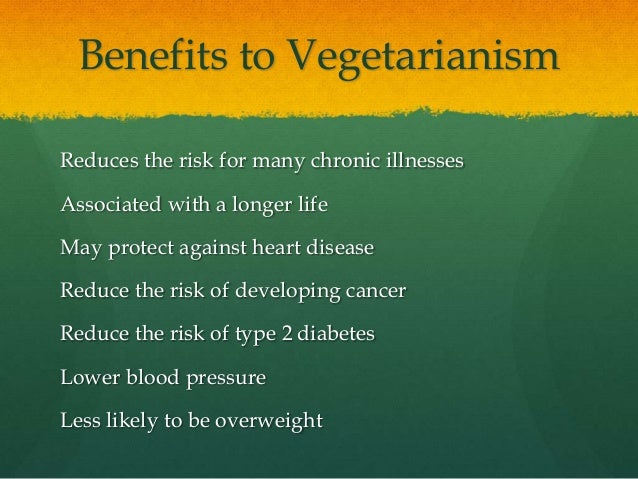 Benefits to Vegetarianism

Reduces the risk for many chronic illnesses

Associated with a longer life

May protect against heart disease

Reduce the risk of developing cancer

Reduce the risk of type 2 diabetes

Lower blood pressure

Less likely to be overweight